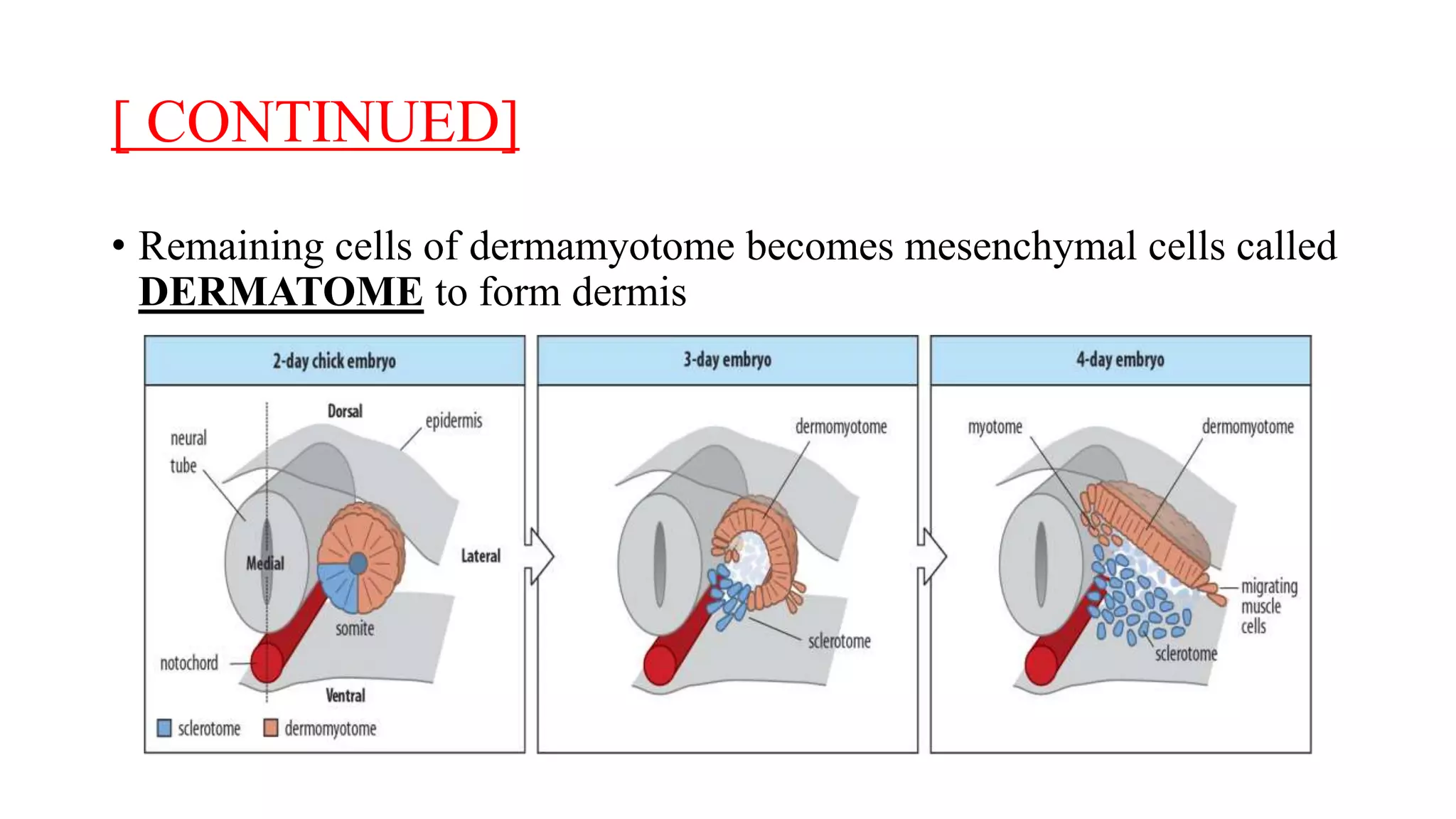 [ CONTINUED]

• Remaining cells of dermamyotome becomes mesenchymal cells called **DERMATOME** to form dermis

2-day chick embryo

Dorsal
epidermis
neural tube
Medial
Lateral
somite
notochord
Ventral
sclerotome
dermomyotome

3-day embryo

dermomyotome
sclerotome

4-day embryo

myotome
dermomyotome
migrating muscle cells
sclerotome